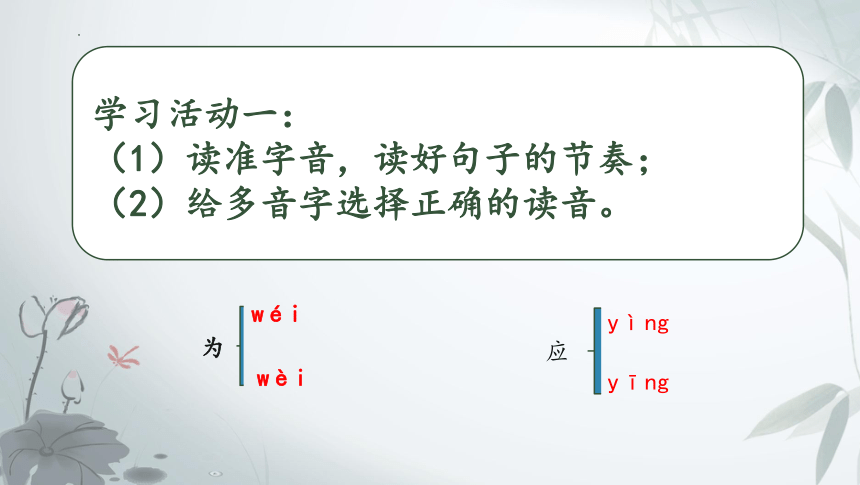 学习活动一：
（1）读准字音，读好句子的节奏；
（2）给多音字选择正确的读音。

为 wéi
wèi

应 yìng
yīng